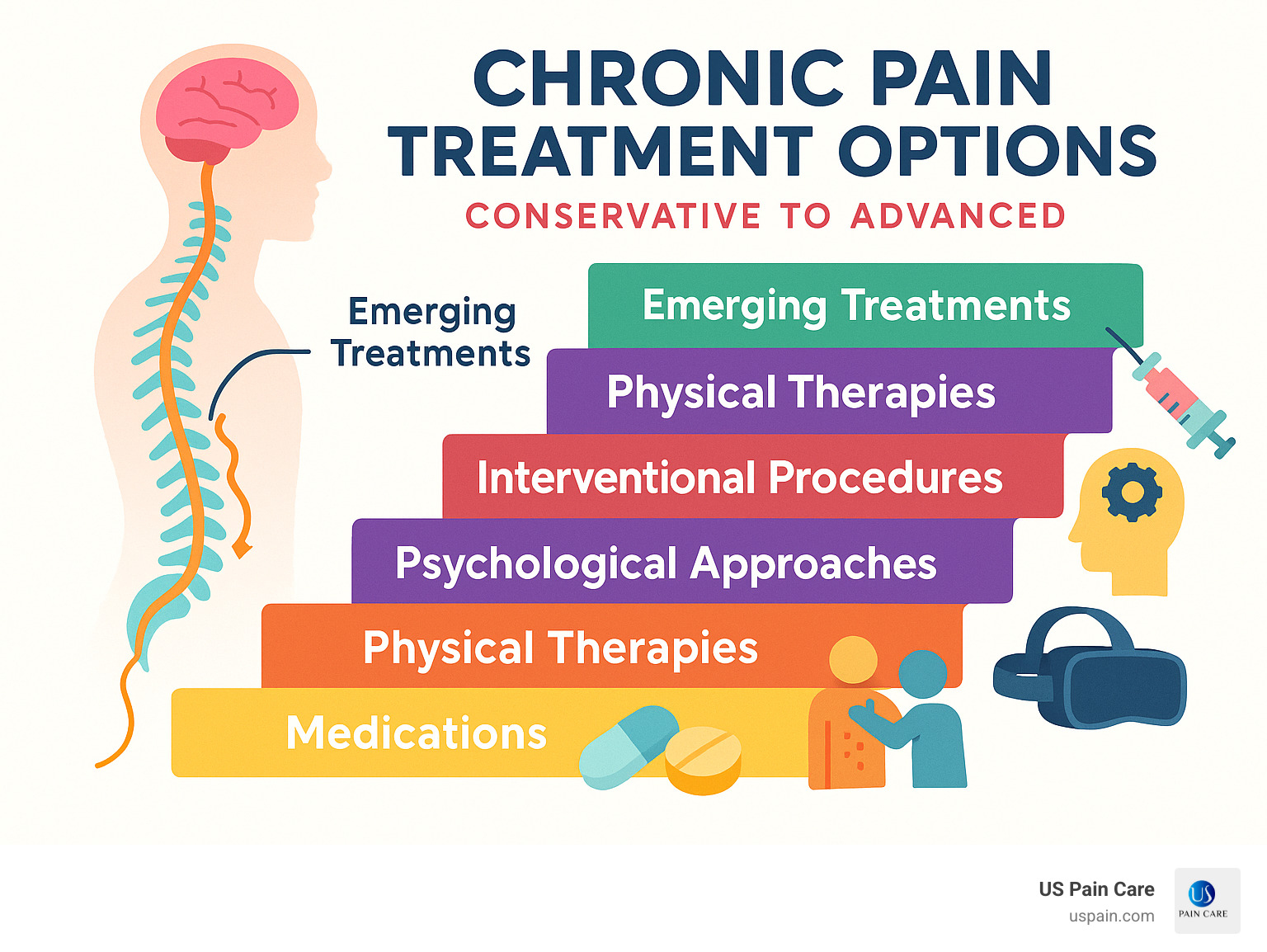 CHRONIC PAIN TREATMENT OPTIONS

CONSERVATIVE TO ADVANCED

Emerging Treatments

Emerging Treatments

Physical Therapies

Interventional Procedures

Psychological Approaches

Physical Therapies

Medications

US Pain Care
uspain.com

US
PAIN CARE